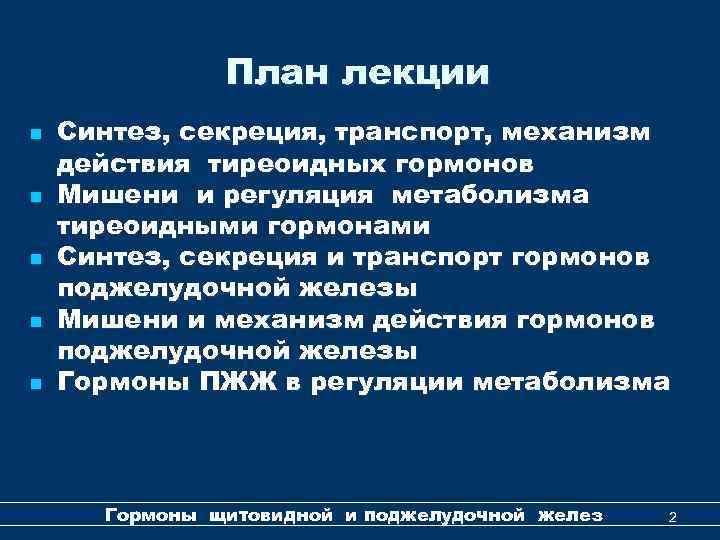 План лекции

- Синтез, секреция, транспорт, механизм действия тиреоидных гормонов
- Мишени и регуляция метаболизма тиреоидными гормонами
- Синтез, секреция и транспорт гормонов поджелудочной железы
- Мишени и механизм действия гормонов поджелудочной железы
- Гормоны ПЖЖ в регуляции метаболизма

Гормоны щитовидной и поджелудочной желез 2